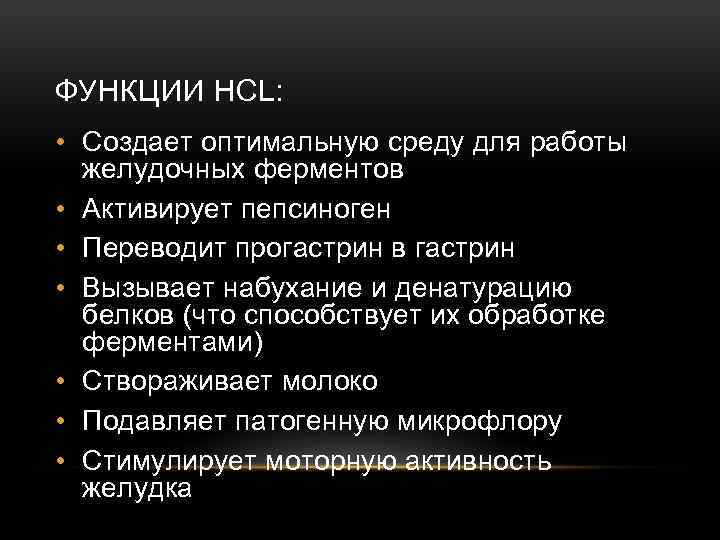 ФУНКЦИИ HCL:

• Создает оптимальную среду для работы желудочных ферментов
• Активирует пепсиноген
• Переводит прогастрин в гастрин
• Вызывает набухание и денатурацию белков (что способствует их обработке ферментами)
• Створаживает молоко
• Подавляет патогенную микрофлору
• Стимулирует моторную активность желудка